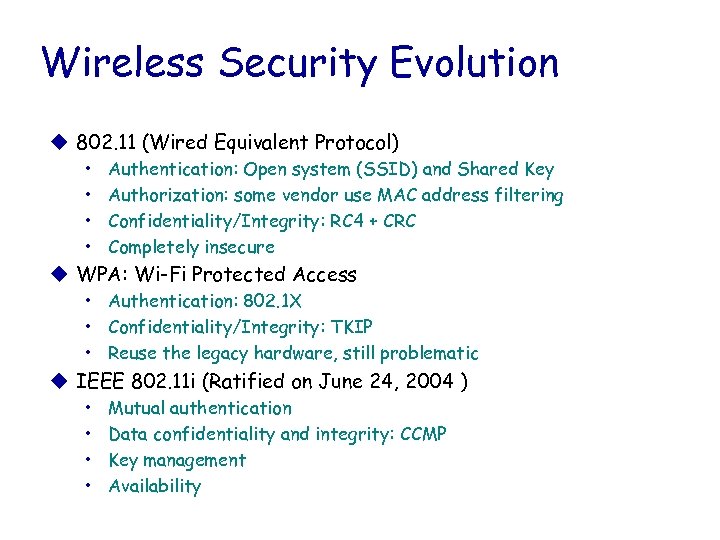 Wireless Security Evolution

◆ 802.11 (Wired Equivalent Protocol)
• Authentication: Open system (SSID) and Shared Key
• Authorization: some vendor use MAC address filtering
• Confidentiality/Integrity: RC4 + CRC
• Completely insecure

◆ WPA: Wi-Fi Protected Access
• Authentication: 802.1X
• Confidentiality/Integrity: TKIP
• Reuse the legacy hardware, still problematic

◆ IEEE 802.11i (Ratified on June 24, 2004 )
• Mutual authentication
• Data confidentiality and integrity: CCMP
• Key management
• Availability